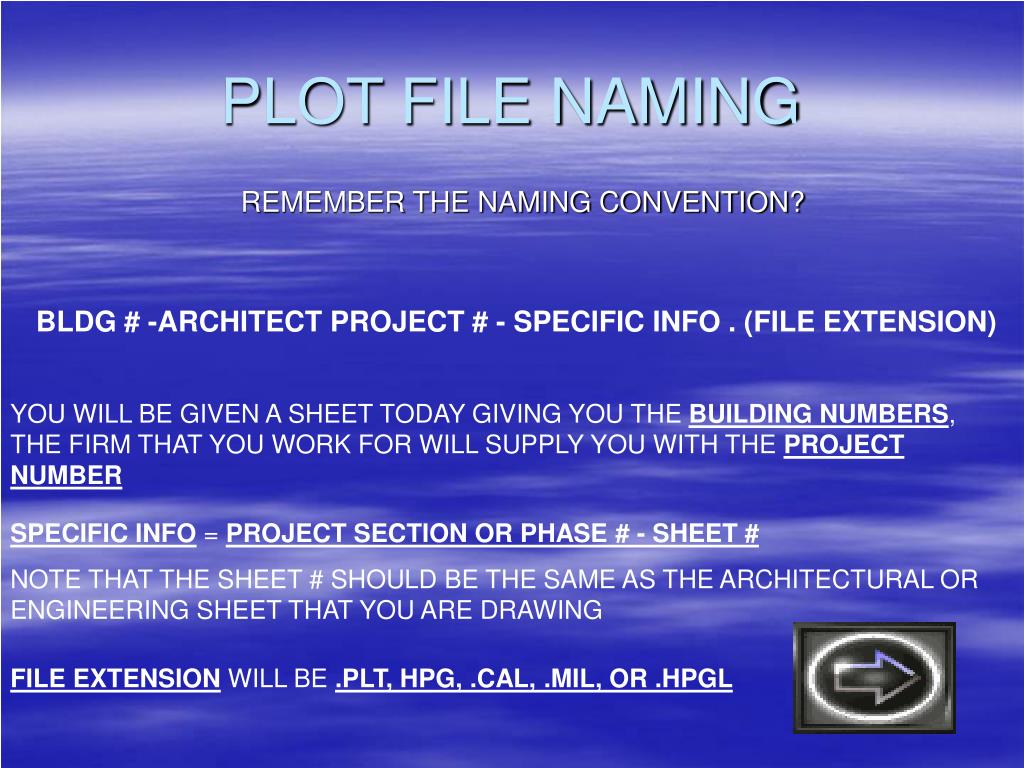 PLOT FILE NAMING

REMEMBER THE NAMING CONVENTION?

BLDG # -ARCHITECT PROJECT # - SPECIFIC INFO . (FILE EXTENSION)

YOU WILL BE GIVEN A SHEET TODAY GIVING YOU THE BUILDING NUMBERS, THE FIRM THAT YOU WORK FOR WILL SUPPLY YOU WITH THE PROJECT NUMBER

SPECIFIC INFO = PROJECT SECTION OR PHASE # - SHEET #

NOTE THAT THE SHEET # SHOULD BE THE SAME AS THE ARCHITECTURAL OR ENGINEERING SHEET THAT YOU ARE DRAWING

FILE EXTENSION WILL BE .PLT, HPG, .CAL, .MIL, OR .HPGL